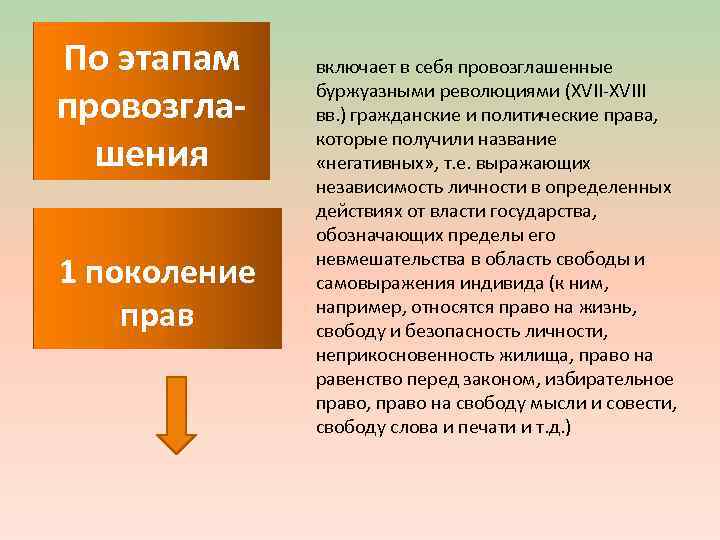 По этапам провозглашения

1 поколение прав

включает в себя провозглашенные буржуазными революциями (XVII-XVIII вв.) гражданские и политические права, которые получили название «негативных», т.е. выражающих независимость личности в определенных действиях от власти государства, обозначающих пределы его невмешательства в область свободы и самовыражения индивида (к ним, например, относятся право на жизнь, свободу и безопасность личности, неприкосновенность жилища, право на равенство перед законом, избирательное право, право на свободу мысли и совести, свободу слова и печати и т.д.)